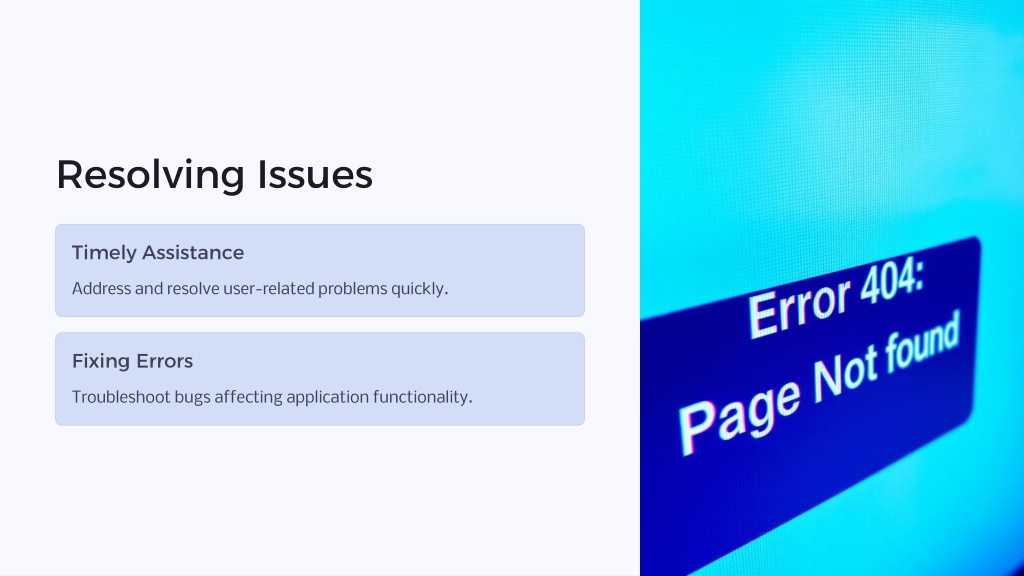 Resolving Issues

Timely Assistance

Address and resolve user-related problems quickly.

Fixing Errors

Troubleshoot bugs affecting application functionality.

Error 404:
Page Not found